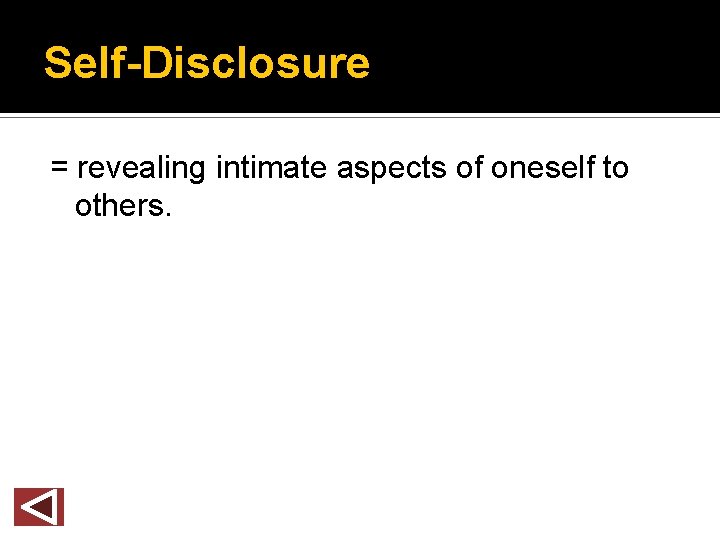 Self-Disclosure

= revealing intimate aspects of oneself to others.